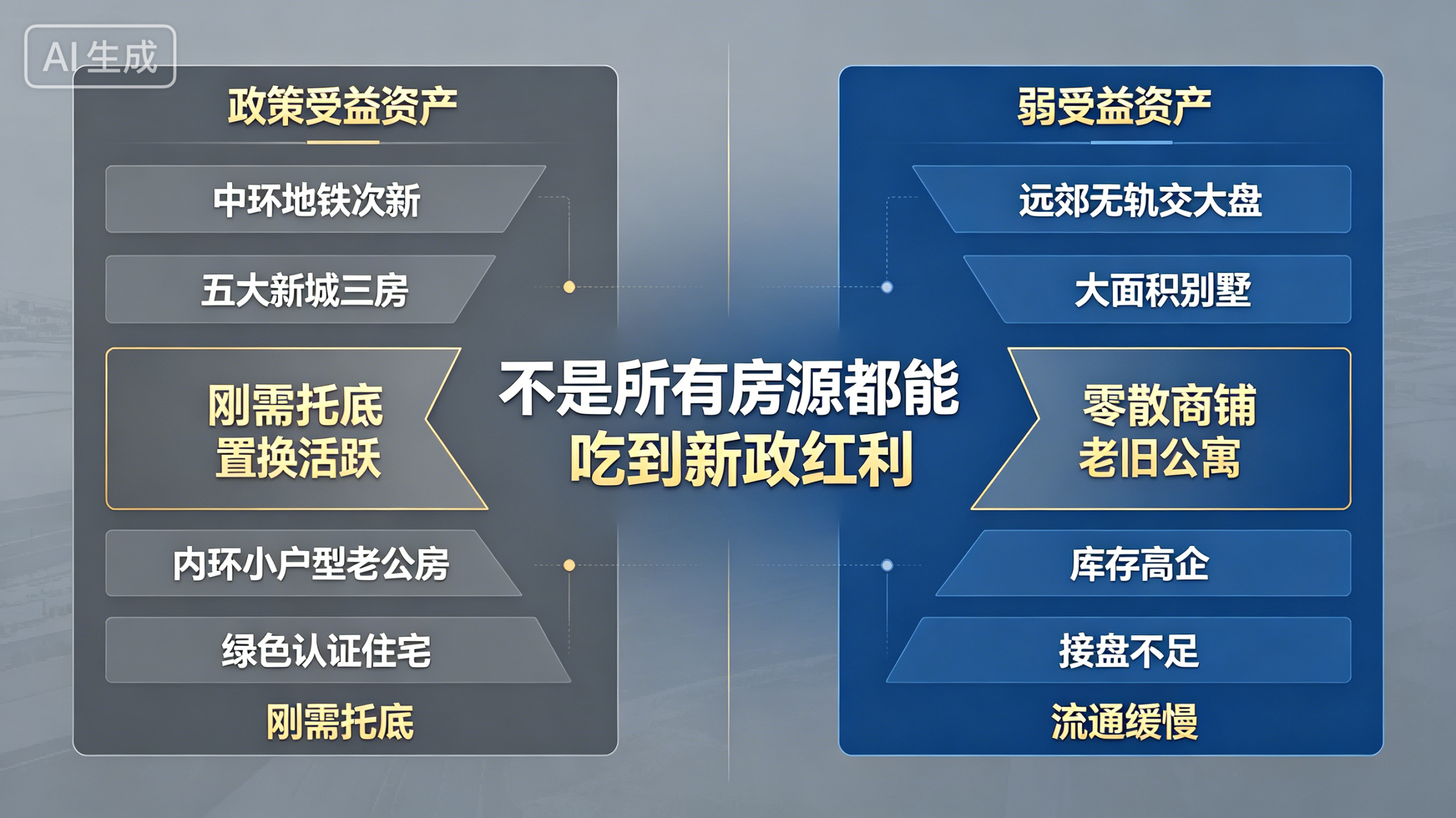 AI生成

政策受益资产

中环地铁次新

五大新城三房

刚需托底
置换活跃

内环小户型老公房

绿色认证住宅

刚需托底

不是所有房源都能
吃到新政红利

弱受益资产

远郊无轨交大盘

大面积别墅

零散商铺
老旧公寓

库存高企

接盘不足

流通缓慢